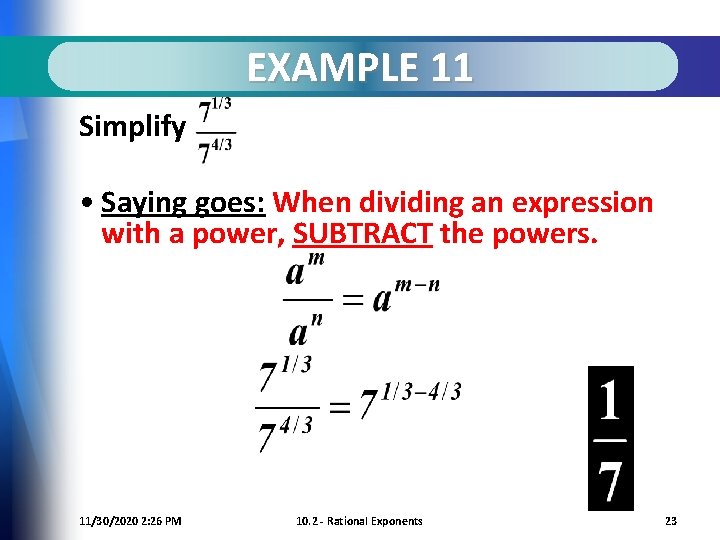 EXAMPLE 11

Simplify $\frac{7^{1/3}}{7^{4/3}}$

• Saying goes: When dividing an expression with a power, SUBTRACT the powers.

$\frac{a^m}{a^n} = a^{m-n}$

$\frac{7^{1/3}}{7^{4/3}} = 7^{1/3-4/3}$

$\frac{1}{7}$

11/30/2020 2:26 PM

10.2 - Rational Exponents

23